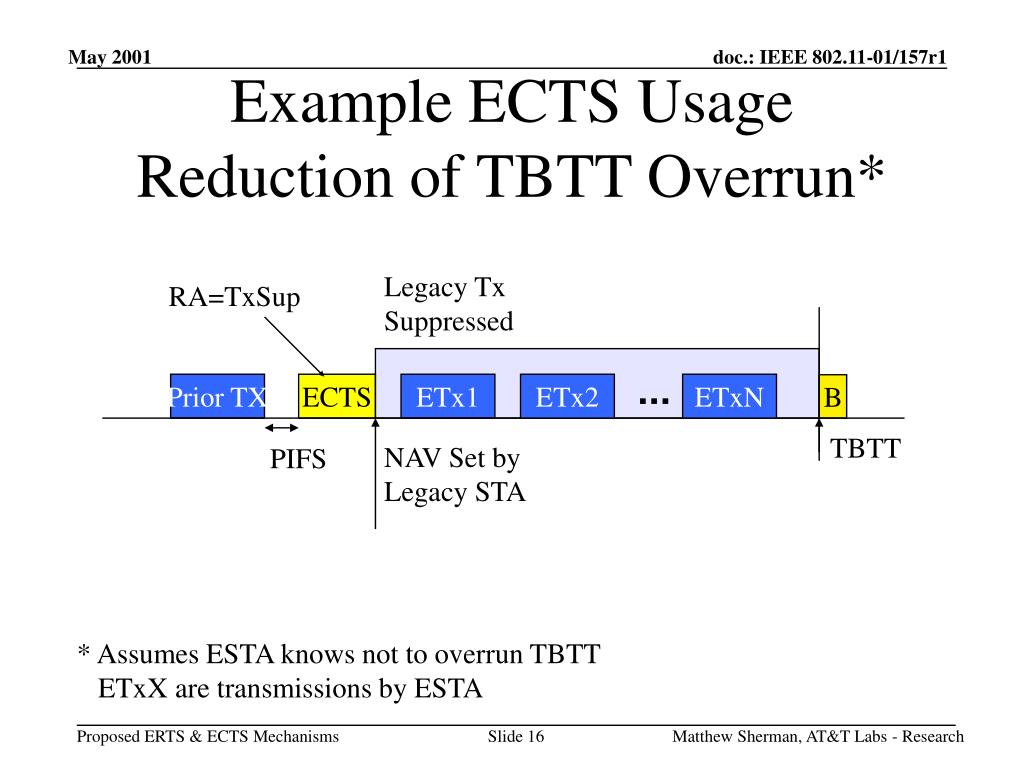 May 2001

doc.: IEEE 802.11-01/157r1

Example ECTS Usage
Reduction of TBTT Overrun*

RA=TxSup

Legacy Tx
Suppressed

Prior TX

ECTS

ETx1

ETx2

...

ETxN

B

PIFS

NAV Set by
Legacy STA

TBTT

* Assumes ESTA knows not to overrun TBTT
ETxX are transmissions by ESTA

Proposed ERTS & ECTS Mechanisms

Slide 16

Matthew Sherman, AT&T Labs - Research